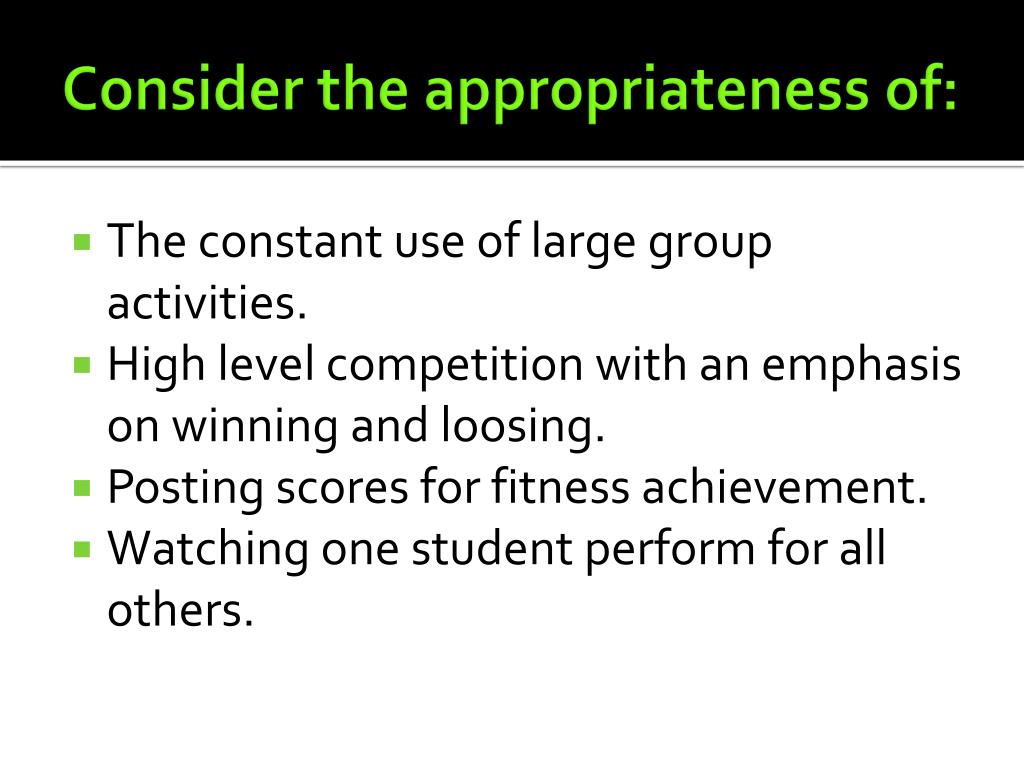 Consider the appropriateness of:

- The constant use of large group activities.
- High level competition with an emphasis on winning and loosing.
- Posting scores for fitness achievement.
- Watching one student perform for all others.